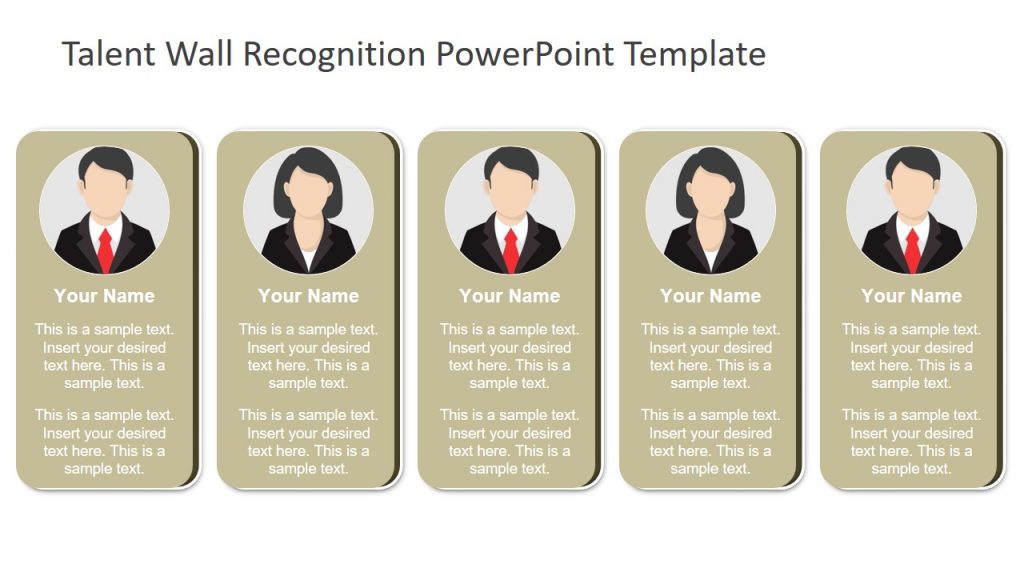 Talent Wall Recognition PowerPoint Template

Your Name

This is a sample text. Insert your desired text here. This is a sample text.

This is a sample text. Insert your desired text here. This is a sample text.

Your Name

This is a sample text. Insert your desired text here. This is a sample text.

This is a sample text. Insert your desired text here. This is a sample text.

Your Name

This is a sample text. Insert your desired text here. This is a sample text.

This is a sample text. Insert your desired text here. This is a sample text.

Your Name

This is a sample text. Insert your desired text here. This is a sample text.

This is a sample text. Insert your desired text here. This is a sample text.

Your Name

This is a sample text. Insert your desired text here. This is a sample text.

This is a sample text. Insert your desired text here. This is a sample text.